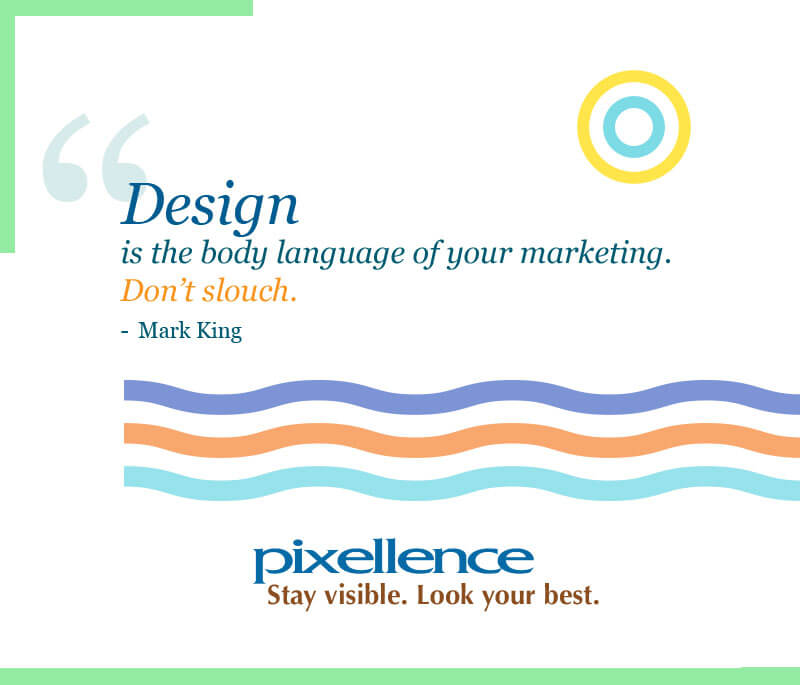 “
Design
is the body language of your marketing.
Don’t slouch.
- Mark King

pixellence
Stay visible. Look your best.